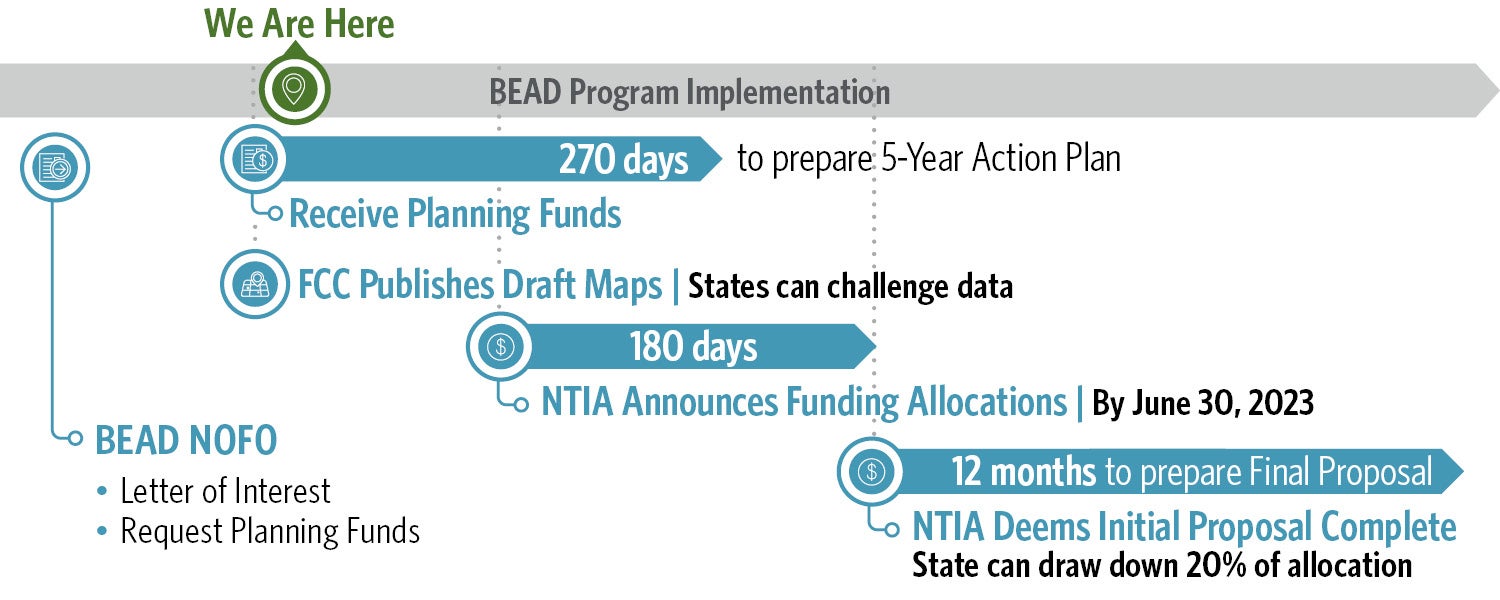 We Are Here

BEAD Program Implementation

270 days to prepare 5-Year Action Plan

Receive Planning Funds

FCC Publishes Draft Maps | States can challenge data

180 days

NTIA Announces Funding Allocations | By June 30, 2023

BEAD NOFO
• Letter of Interest
• Request Planning Funds

12 months to prepare Final Proposal

NTIA Deems Initial Proposal Complete
State can draw down 20% of allocation